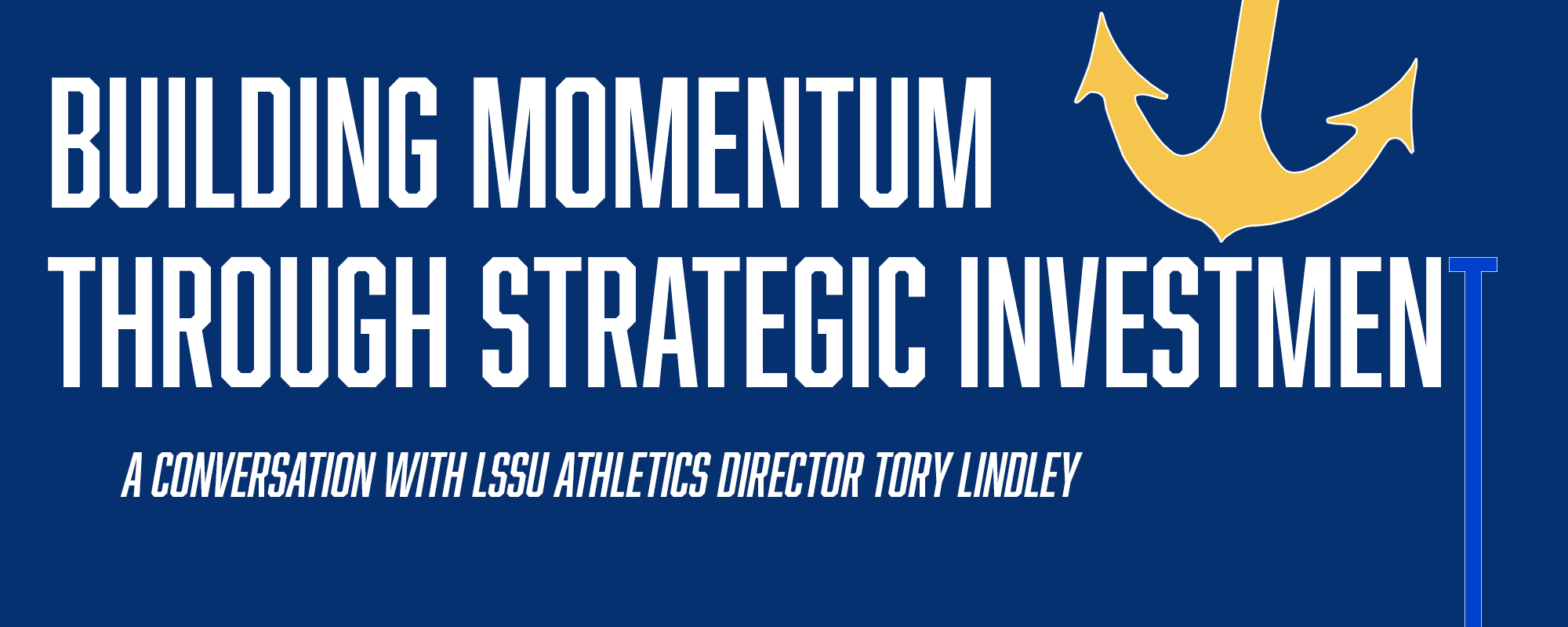 BUILDING MOMENTUM THROUGH STRATEGIC INVESTMENT

A CONVERSATION WITH LSSU ATHLETICS DIRECTOR TORY LINDLEY